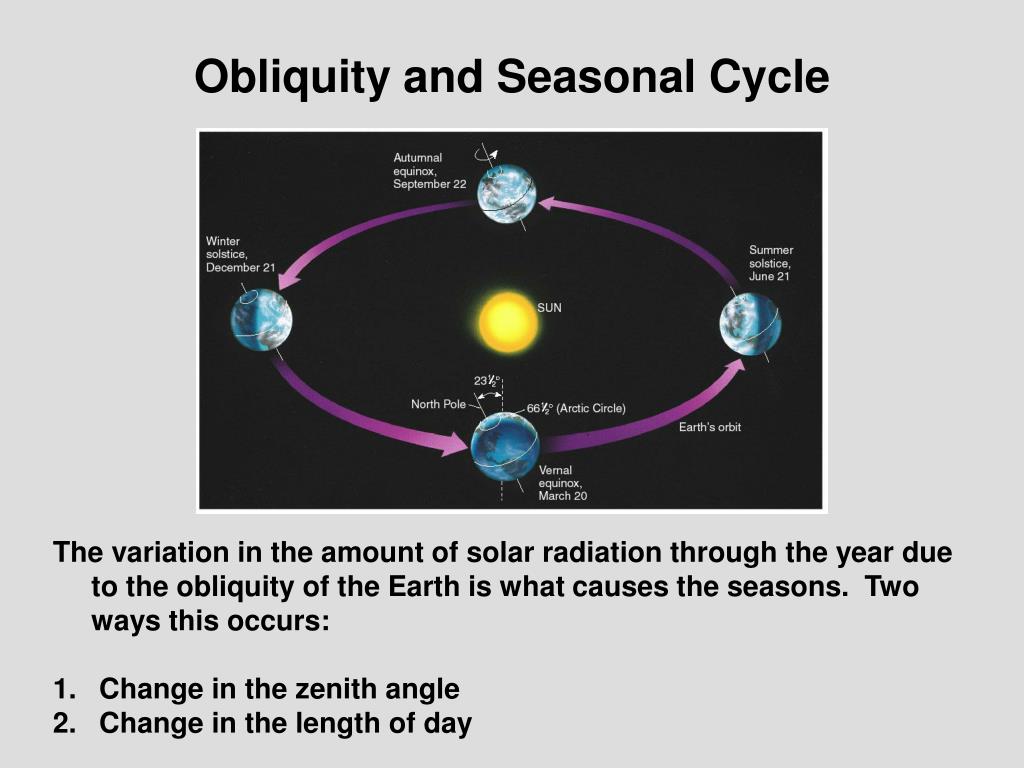 Obliquity and Seasonal Cycle

Autumnal equinox, September 22

Winter solstice, December 21

Summer solstice, June 21

SUN

$23\frac{1}{2}°$

North Pole

$66\frac{1}{2}°$ (Arctic Circle)

Earth's orbit

Vernal equinox, March 20

The variation in the amount of solar radiation through the year due to the obliquity of the Earth is what causes the seasons. Two ways this occurs:

1. Change in the zenith angle
2. Change in the length of day